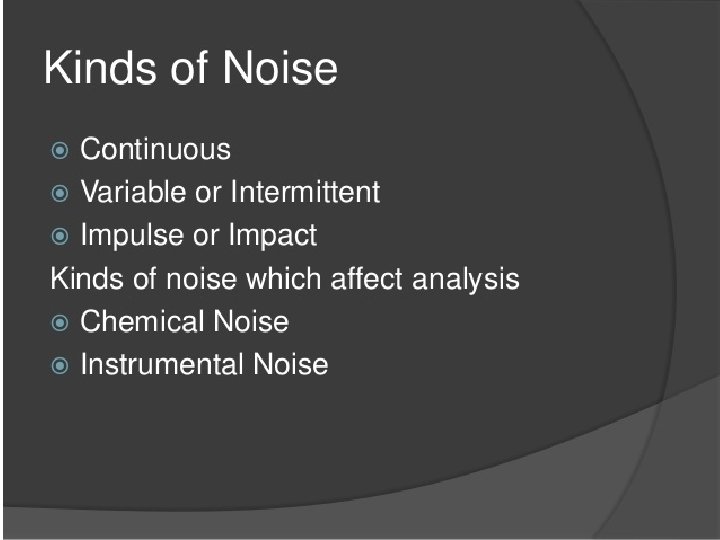 Kinds of Noise

Continuous
Variable or Intermittent
Impulse or Impact
Kinds of noise which affect analysis
Chemical Noise
Instrumental Noise